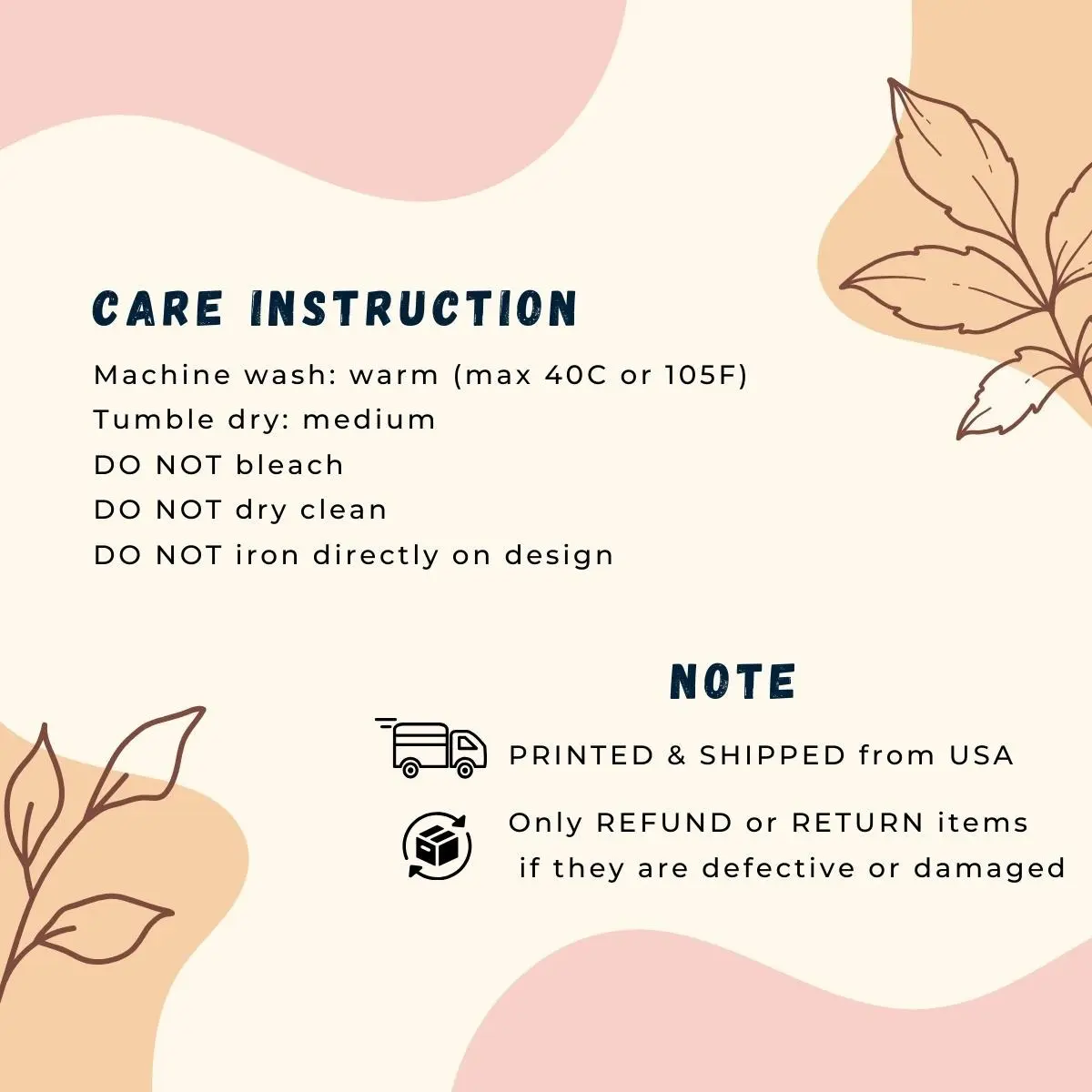 CARE INSTRUCTION

Machine wash: warm (max 40C or 105F)
Tumble dry: medium
DO NOT bleach
DO NOT dry clean
DO NOT iron directly on design

NOTE

PRINTED & SHIPPED from USA

Only REFUND or RETURN items if they are defective or damaged